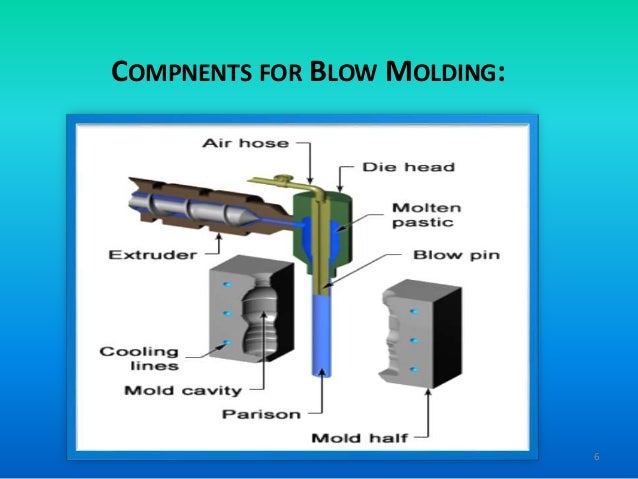 COMPNENTS FOR BLOW MOLDING:

Air hose

Die head

Molten pastic

Extruder

Blow pin

Cooling lines

Mold cavity

Parison

Mold half

6